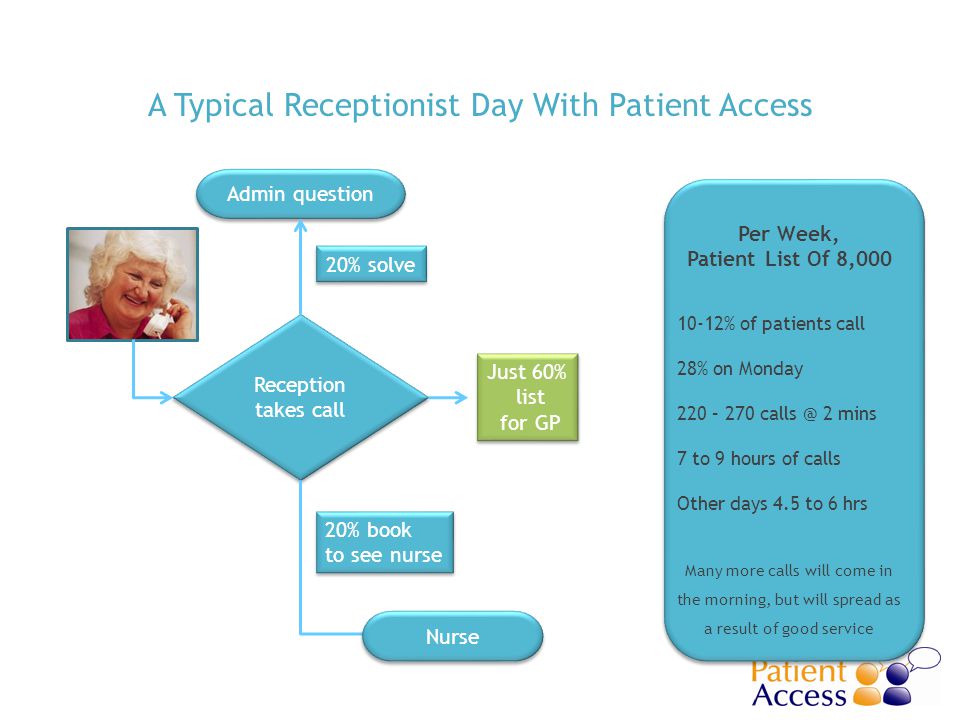 A Typical Receptionist Day With Patient Access

Admin question

20% solve

Reception takes call

Just 60% list for GP

20% book to see nurse

Nurse

Per Week, Patient List Of 8,000

10-12% of patients call

28% on Monday

220 – 270 calls @ 2 mins

7 to 9 hours of calls

Other days 4.5 to 6 hrs

Many more calls will come in the morning, but will spread as a result of good service

Patient Access